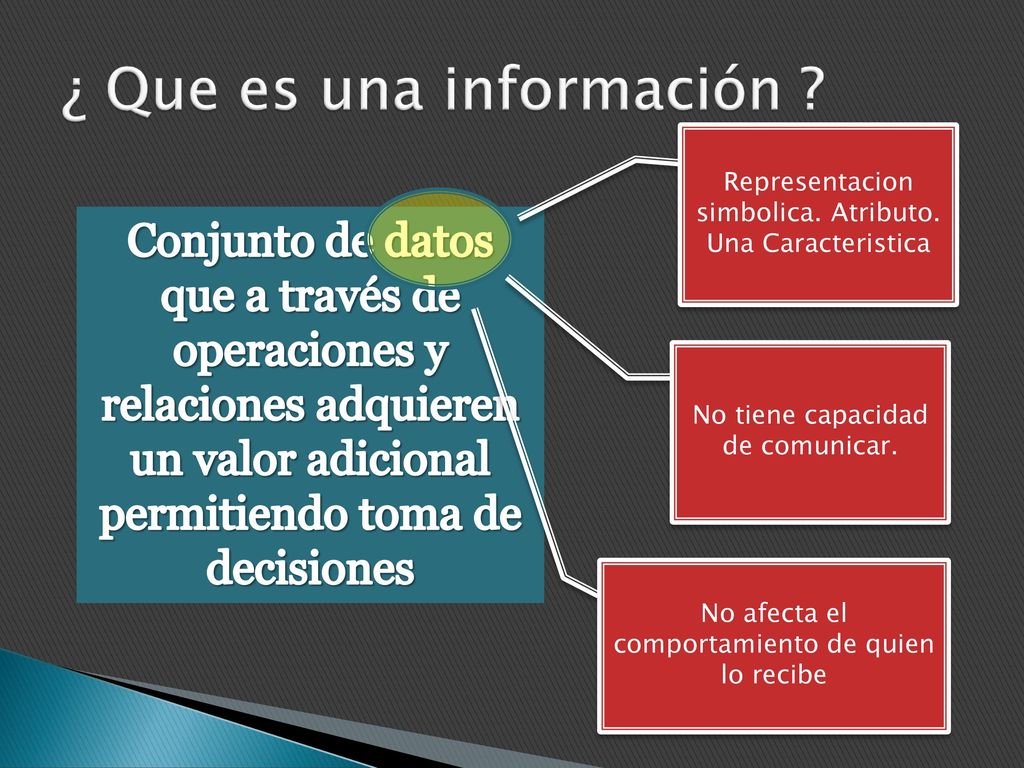 ¿ Que es una información ?

Conjunto de datos que a través de operaciones y relaciones adquieren un valor adicional permitiendo toma de decisiones

Representacion simbolica. Atributo. Una Caracteristica

No tiene capacidad de comunicar.

No afecta el comportamiento de quien lo recibe